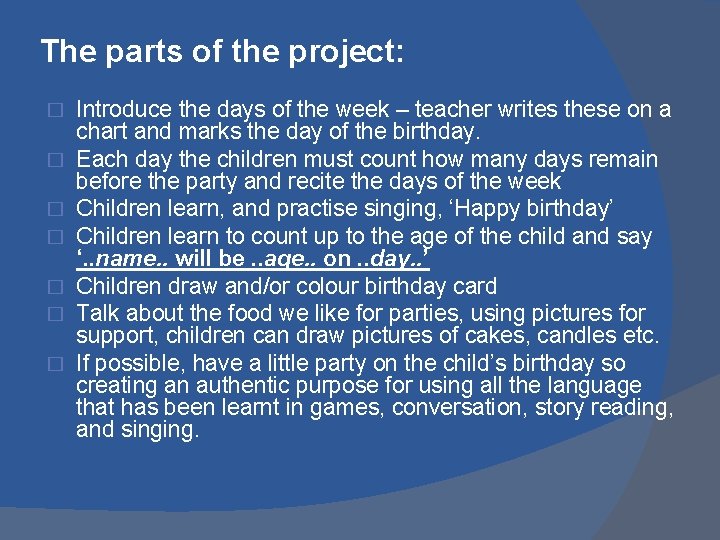 The parts of the project:

□ Introduce the days of the week – teacher writes these on a chart and marks the day of the birthday.
□ Each day the children must count how many days remain before the party and recite the days of the week
□ Children learn, and practise singing, 'Happy birthday'
□ Children learn to count up to the age of the child and say '..name.. will be ..age.. on ..day..'
□ Children draw and/or colour birthday card
□ Talk about the food we like for parties, using pictures for support, children can draw pictures of cakes, candles etc.
□ If possible, have a little party on the child's birthday so creating an authentic purpose for using all the language that has been learnt in games, conversation, story reading, and singing.